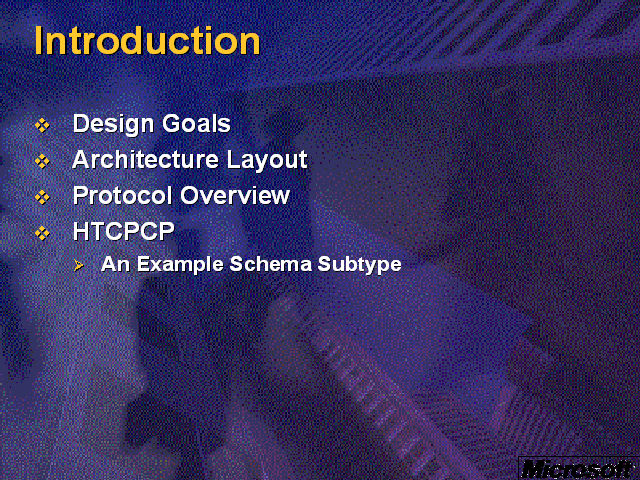 Introduction

Design Goals

Architecture Layout

Protocol Overview

HTCPCP

An Example Schema Subtype

Microsoft